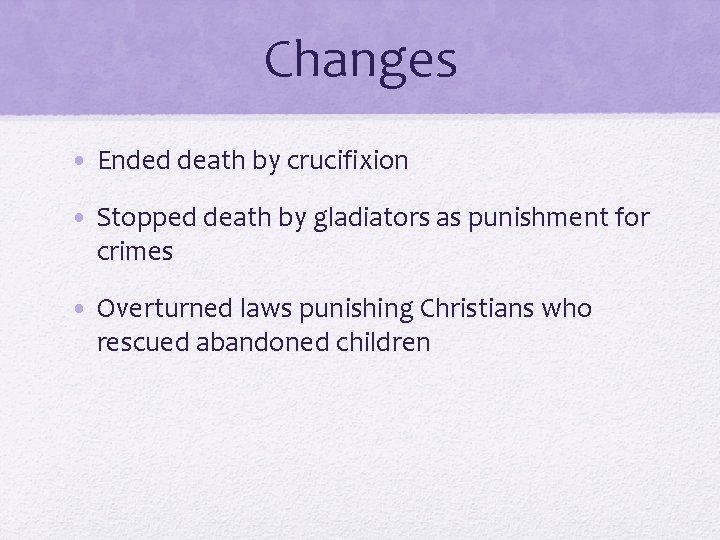 Changes

• Ended death by crucifixion

• Stopped death by gladiators as punishment for crimes

• Overturned laws punishing Christians who rescued abandoned children